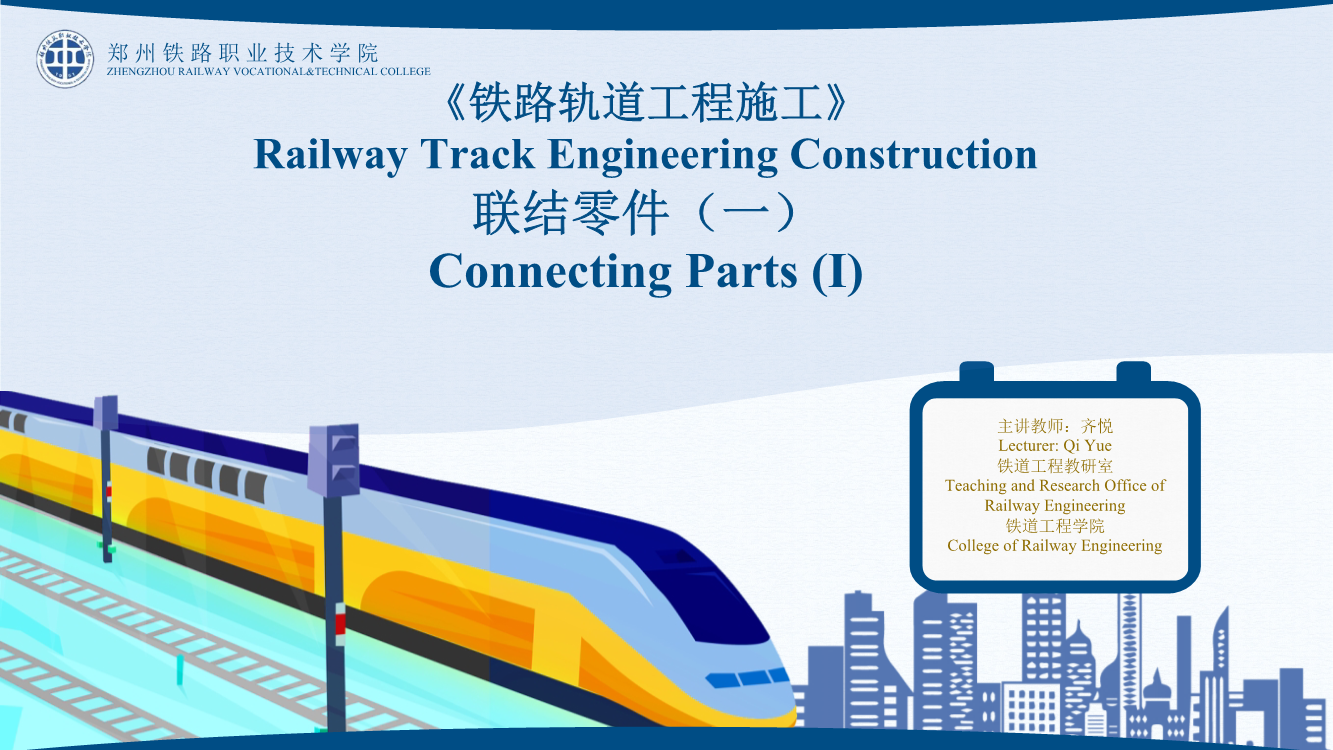 郑州铁路职业技术学院
ZHENGZHOU RAILWAY VOCATIONAL&TECHNICAL COLLEGE

《铁路轨道工程施工》
Railway Track Engineering Construction
联结零件（一）
Connecting Parts (I)

主讲教师：齐悦
Lecturer: Qi Yue
铁道工程教研室
Teaching and Research Office of Railway Engineering
铁道工程学院
College of Railway Engineering